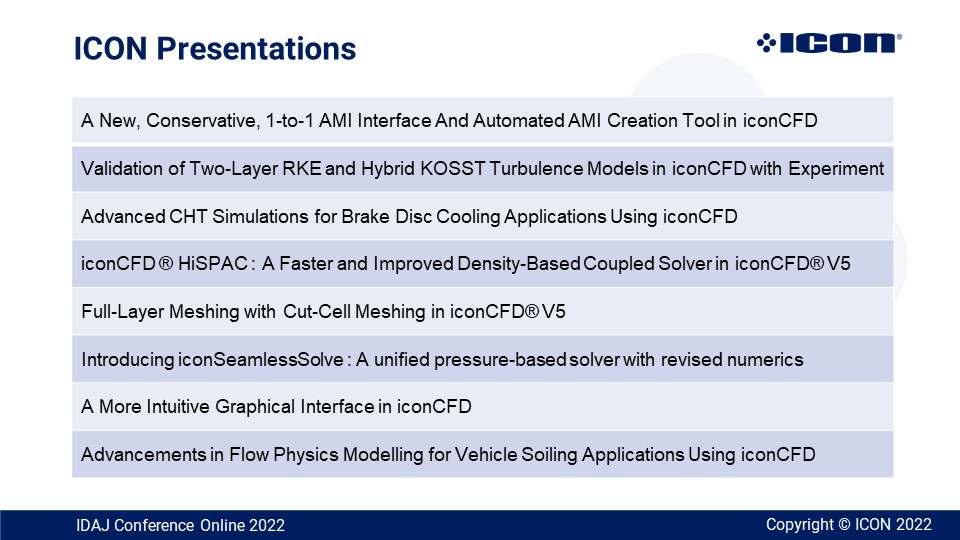 ICON Presentations

ICON®

A New, Conservative, 1-to-1 AMI Interface And Automated AMI Creation Tool in iconCFD

Validation of Two-Layer RKE and Hybrid KOSST Turbulence Models in iconCFD with Experiment

Advanced CHT Simulations for Brake Disc Cooling Applications Using iconCFD

iconCFD ® HiSPAC : A Faster and Improved Density-Based Coupled Solver in iconCFD® V5

Full-Layer Meshing with Cut-Cell Meshing in iconCFD® V5

Introducing iconSeamlessSolve : A unified pressure-based solver with revised numerics

A More Intuitive Graphical Interface in iconCFD

Advancements in Flow Physics Modelling for Vehicle Soiling Applications Using iconCFD

IDAJ Conference Online 2022

Copyright © ICON 2022